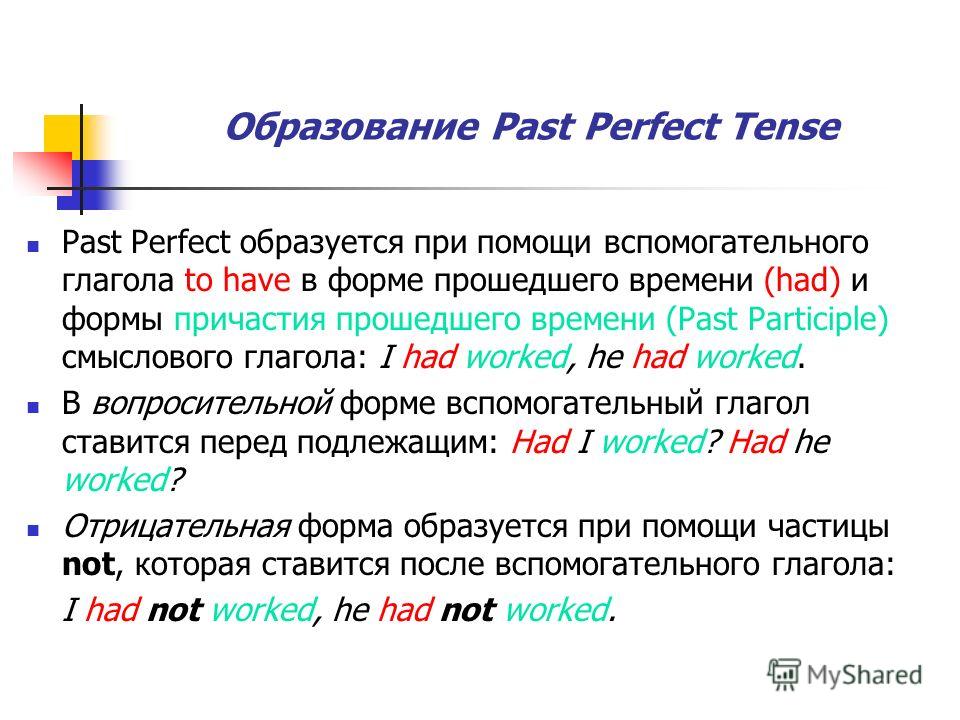 Образование Past Perfect Tense

Past Perfect образуется при помощи вспомогательного глагола to have в форме прошедшего времени (had) и формы причастия прошедшего времени (Past Participle) смыслового глагола: I had worked, he had worked.

В вопросительной форме вспомогательный глагол ставится перед подлежащим: Had I worked? Had he worked?

Отрицательная форма образуется при помощи частицы not, которая ставится после вспомогательного глагола:

I had not worked, he had not worked.

MyShared